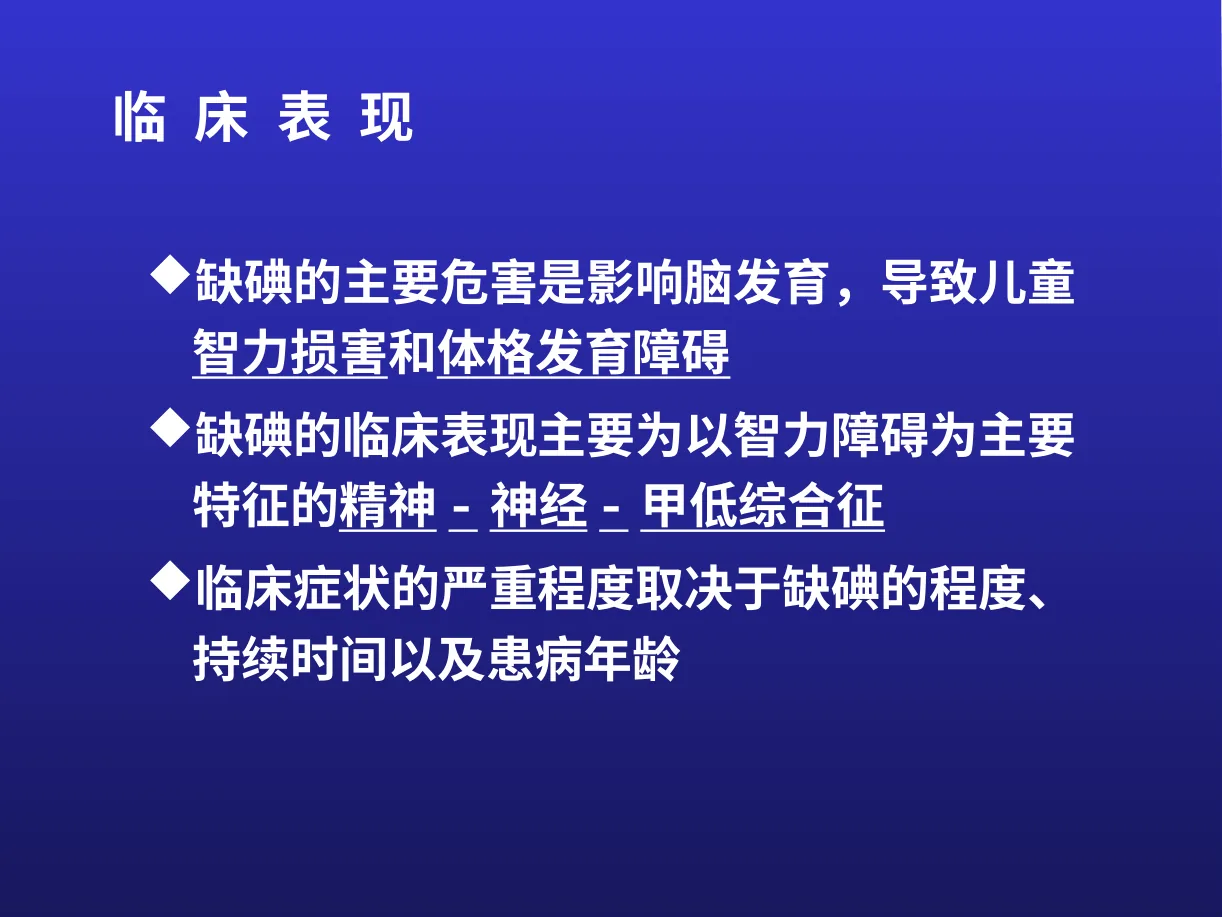 临 床 表 现

◆缺碘的主要危害是影响脑发育，导致儿童智力损害和体格发育障碍

◆缺碘的临床表现主要为以智力障碍为主要特征的精神 - 神经 - 甲低综合征

◆临床症状的严重程度取决于缺碘的程度、持续时间以及患病年龄